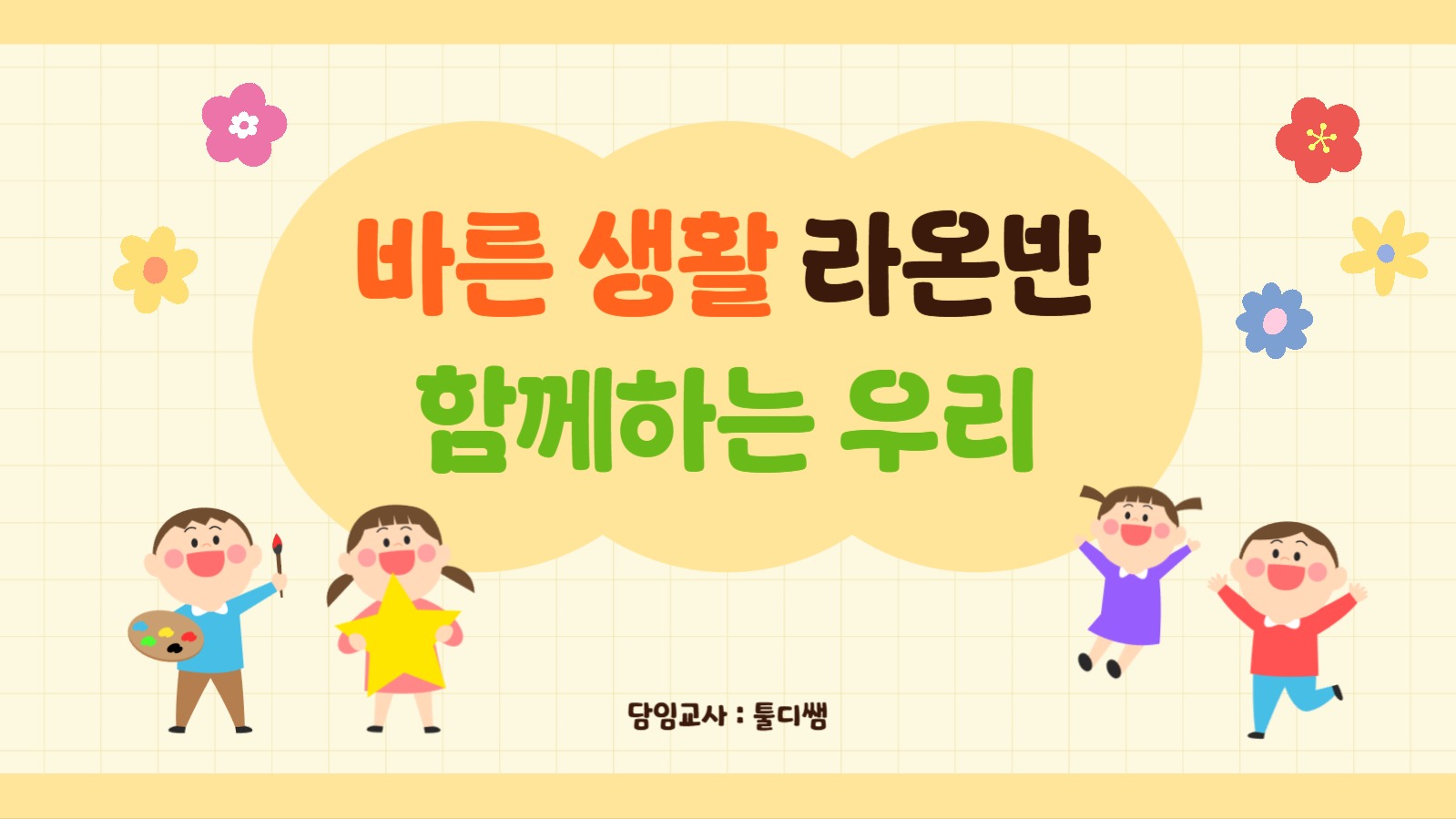 바른 생활 라온반
함께하는 우리

담임교사 : 툴디쌤